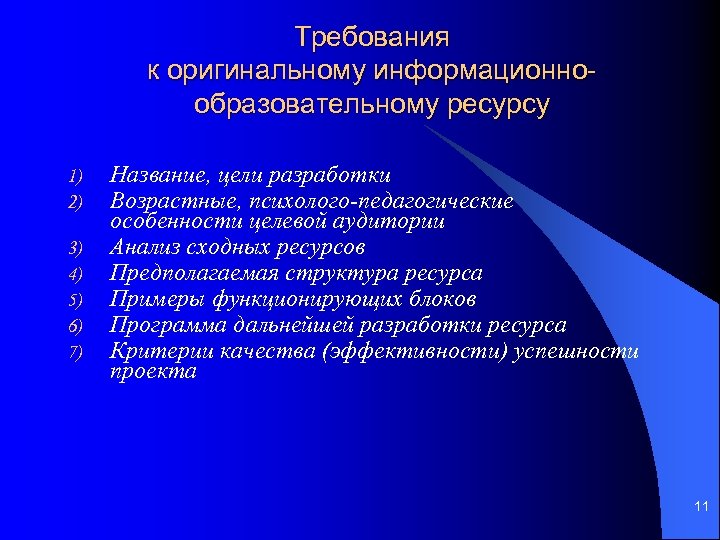 Требования к оригинальному информационно-образовательному ресурсу

1) Название, цели разработки
2) Возрастные, психолого-педагогические особенности целевой аудитории
3) Анализ сходных ресурсов
4) Предполагаемая структура ресурса
5) Примеры функционирующих блоков
6) Программа дальнейшей разработки ресурса
7) Критерии качества (эффективности) успешности проекта

11